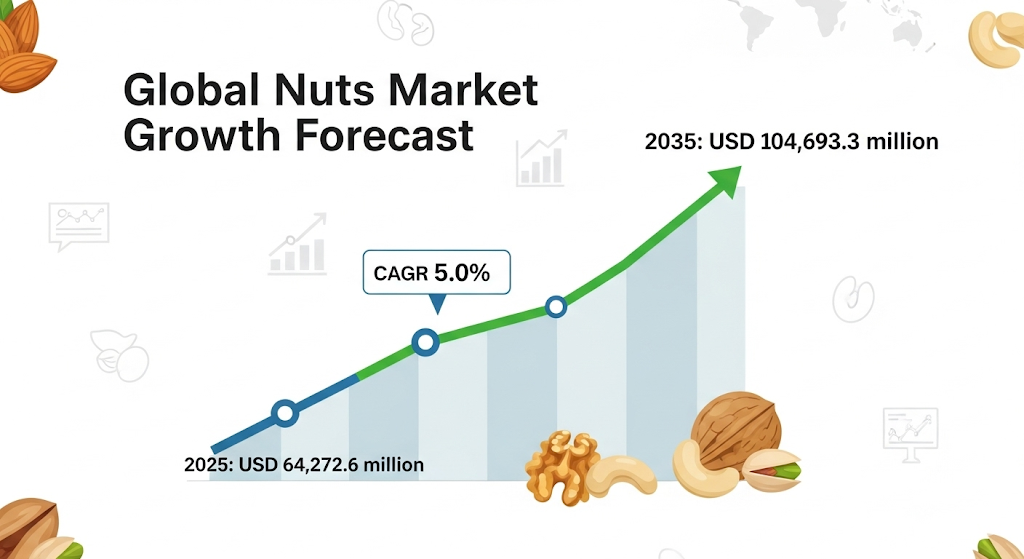 Global Nuts Market Growth Forecast

2035: USD 104,693.3 million

CAGR 5.0%

2025: USD 64,272.6 million